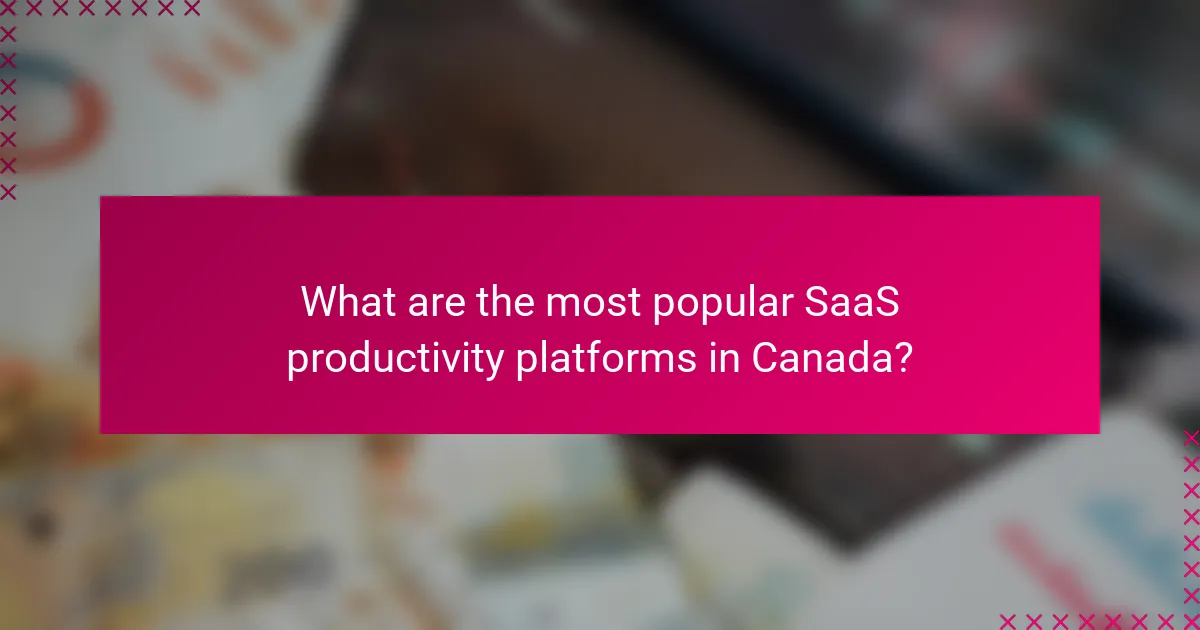 What are the most popular SaaS productivity platforms in Canada?